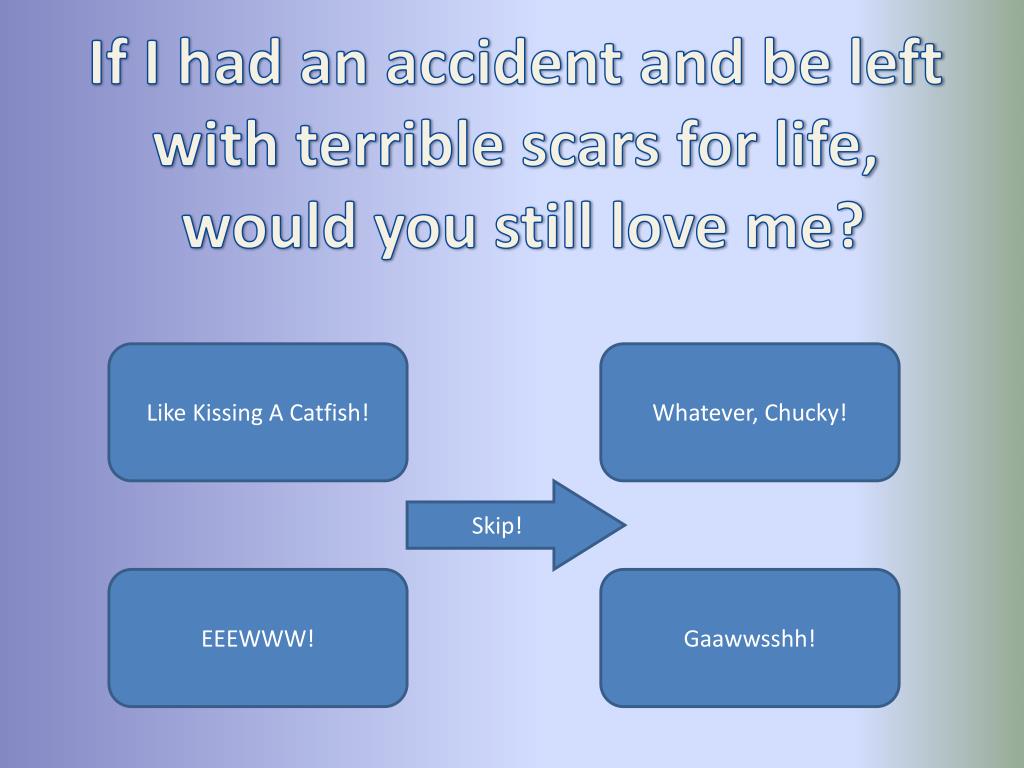 If I had an accident and be left with terrible scars for life, would you still love me?

Like Kissing A Catfish!

Whatever, Chucky!

Skip!

EEEWWW!

Gaawwsshh!